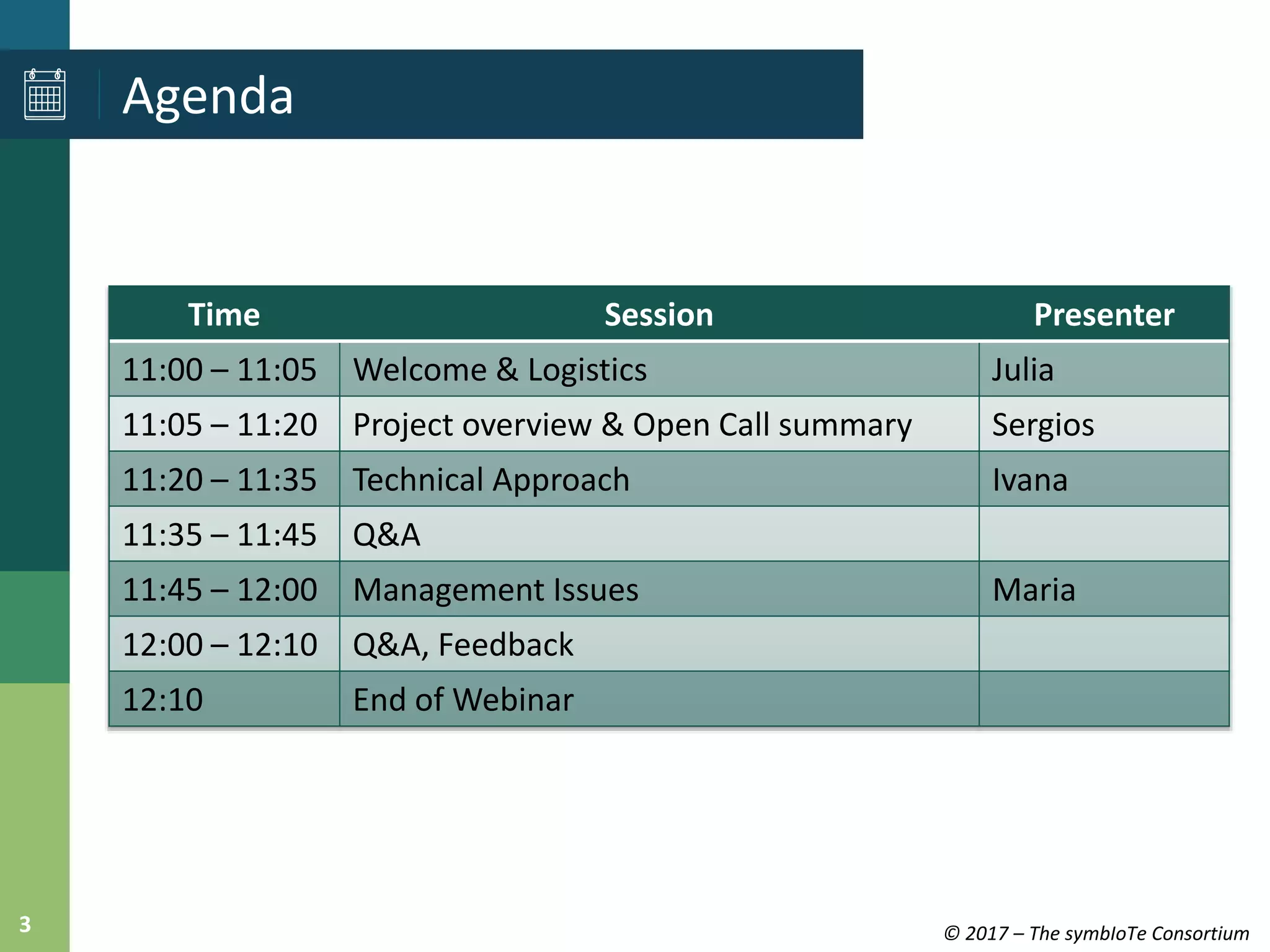 Agenda

| Time | Session | Presenter |
|---|---|---|
| 11:00 – 11:05 | Welcome & Logistics | Julia |
| 11:05 – 11:20 | Project overview & Open Call summary | Sergios |
| 11:20 – 11:35 | Technical Approach | Ivana |
| 11:35 – 11:45 | Q&A | |
| 11:45 – 12:00 | Management Issues | Maria |
| 12:00 – 12:10 | Q&A, Feedback | |
| 12:10 | End of Webinar | |

3

© 2017 – The symbIoTe Consortium